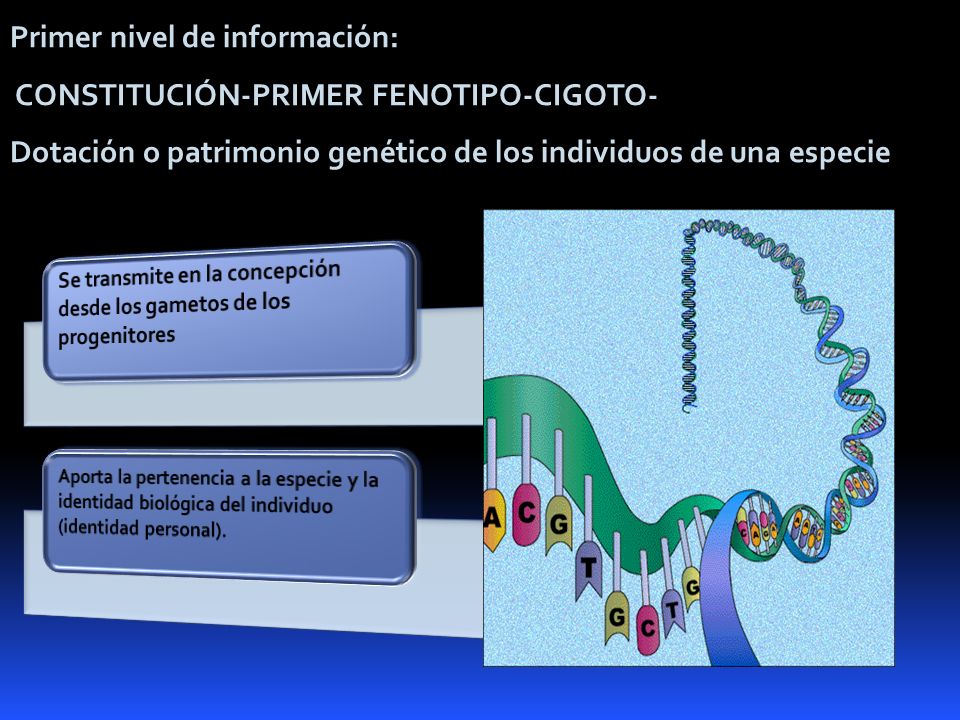 Primer nivel de información:

CONSTITUCIÓN-PRIMER FENOTIPO-CIGOTO-

Dotación o patrimonio genético de los individuos de una especie

Se transmite en la concepción desde los gametos de los progenitores

Aporta la pertenencia a la especie y la identidad biológica del individuo (identidad personal).

A C G T G C T G